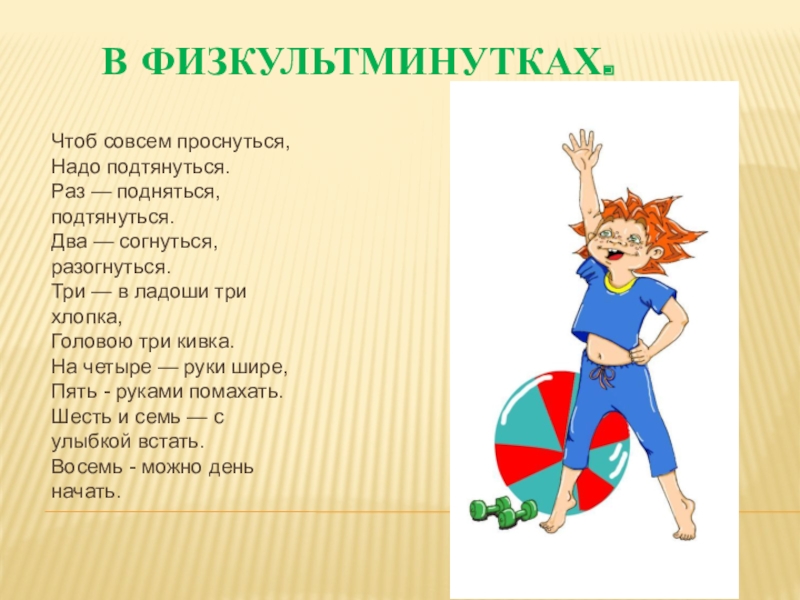 В ФИЗКУЛЬТМИНУТКАХ.

Чтоб совсем проснуться,
Надо подтянуться.
Раз — подняться, подтянуться.
Два — согнуться, разогнуться.
Три — в ладоши три хлопка,
Головою три кивка.
На четыре — руки шире,
Пять - руками помахать.
Шесть и семь — с улыбкой встать.
Восемь - можно день начать.